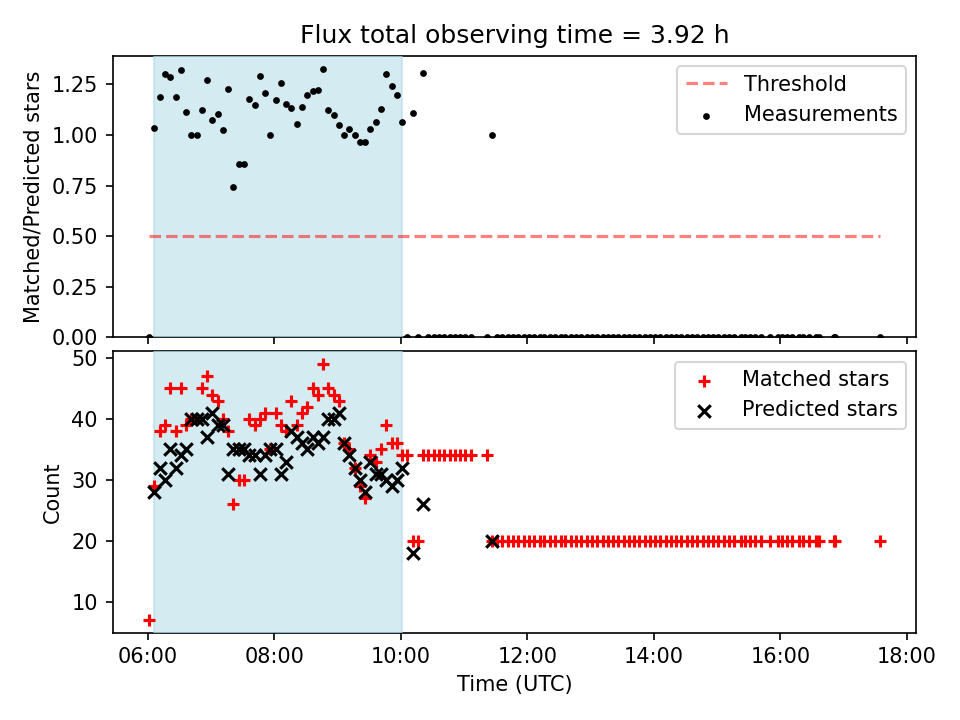 Flux total observing time = 3.92 h

Matched/Predicted stars

1.25
1.00
0.75
0.50
0.25
0.00

Threshold
Measurements

Count

50
40
30
20
10

Matched stars
Predicted stars

06:00
08:00
10:00
12:00
14:00
16:00
18:00

Time (UTC)